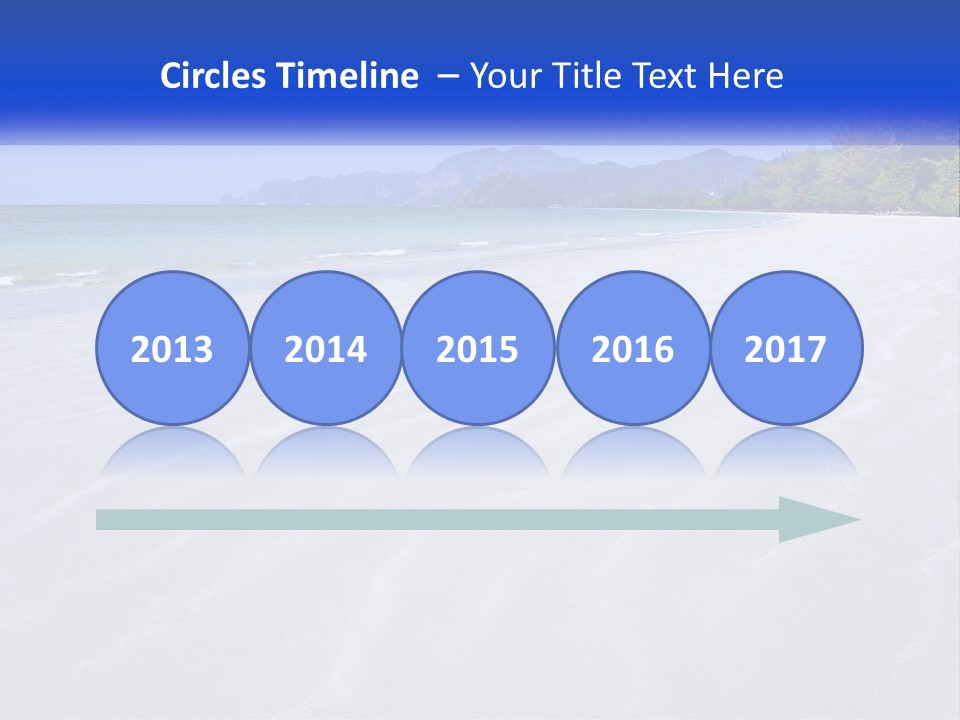 Circles Timeline – Your Title Text Here

2013
2014
2015
2016
2017